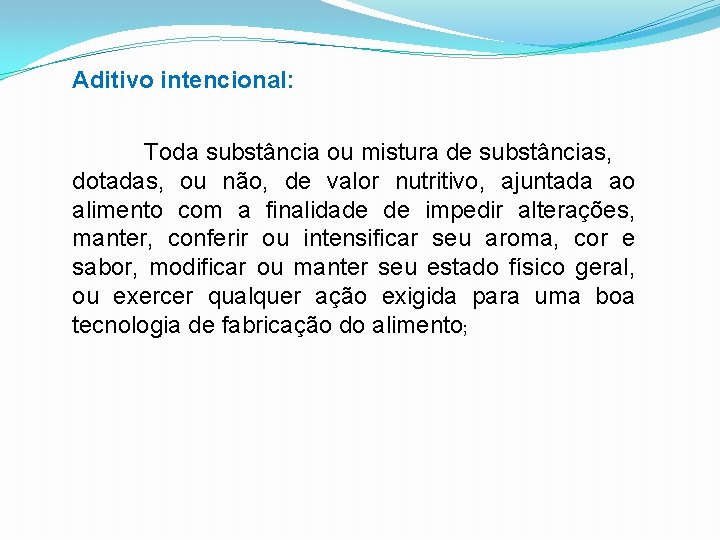 Aditivo intencional:

Toda substância ou mistura de substâncias, dotadas, ou não, de valor nutritivo, ajuntada ao alimento com a finalidade de impedir alterações, manter, conferir ou intensificar seu aroma, cor e sabor, modificar ou manter seu estado físico geral, ou exercer qualquer ação exigida para uma boa tecnologia de fabricação do alimento;